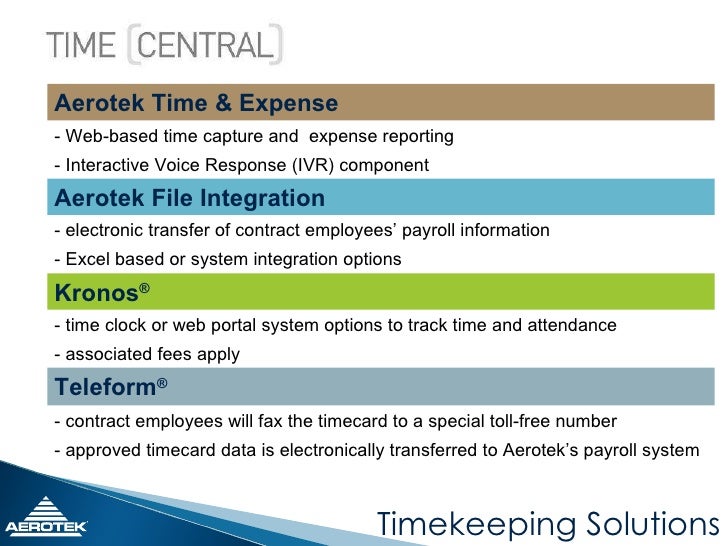 TIME [CENTRAL]

Aerotek Time & Expense

- Web-based time capture and expense reporting

- Interactive Voice Response (IVR) component

Aerotek File Integration

- electronic transfer of contract employees' payroll information

- Excel based or system integration options

Kronos®

- time clock or web portal system options to track time and attendance

- associated fees apply

Teleform®

- contract employees will fax the timecard to a special toll-free number

- approved timecard data is electronically transferred to Aerotek's payroll system

AEROTEK

Timekeeping Solutions